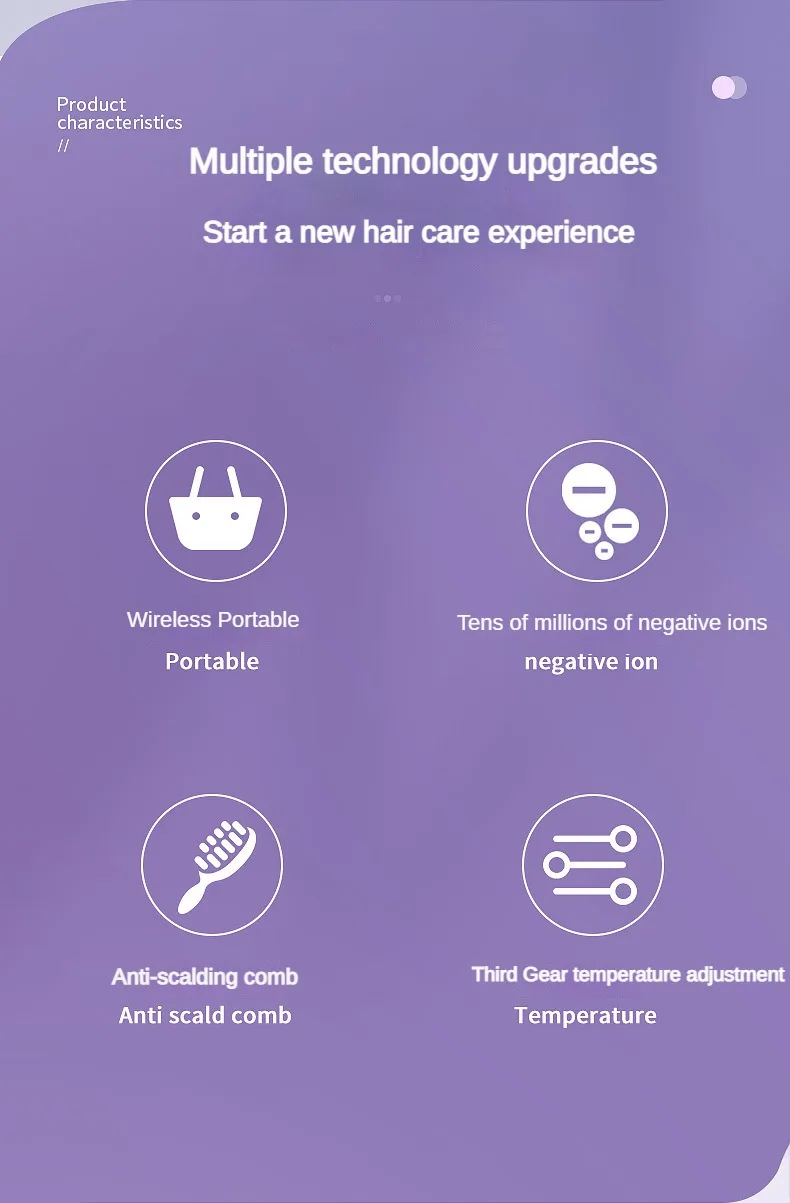 Product characteristics
//

Multiple technology upgrades

Start a new hair care experience

Wireless Portable
Portable

Tens of millions of negative ions
negative ion

Anti-scalding comb
Anti scald comb

Third Gear temperature adjustment
Temperature